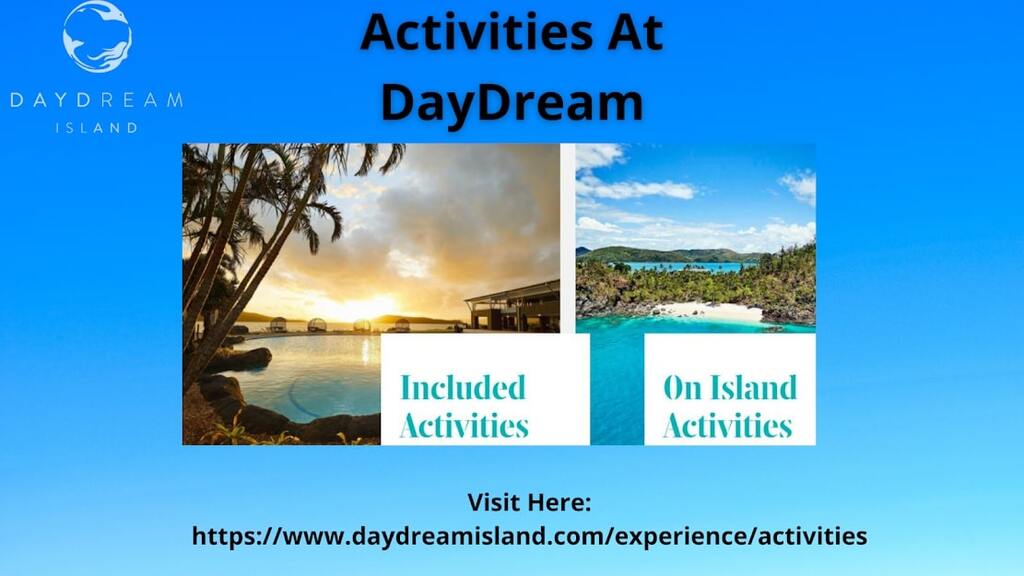 DAYDREAM
ISLAND

Activities At DayDream

Included Activities

On Island Activities

Visit Here:
https://www.daydreamisland.com/experience/activities